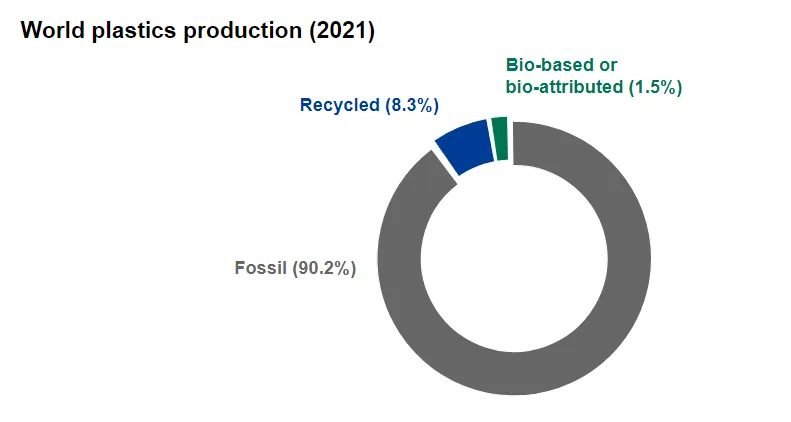 World plastics production (2021)

Bio-based or bio-attributed (1.5%)

Recycled (8.3%)

Fossil (90.2%)